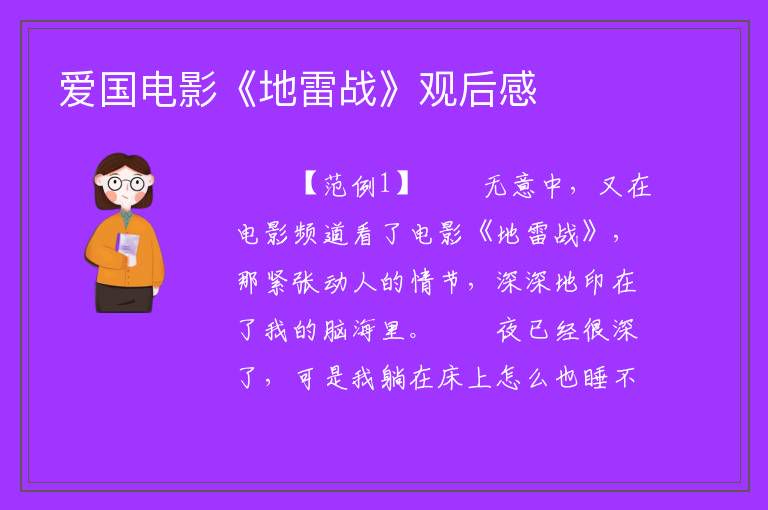 爱国电影《地雷战》观后感

【范例1】 无意中，又在电影频道看了电影《地雷战》，那紧张动人的情节，深深地印在了我的脑海里。 夜已经很深了，可是我躺在床上怎么也睡不